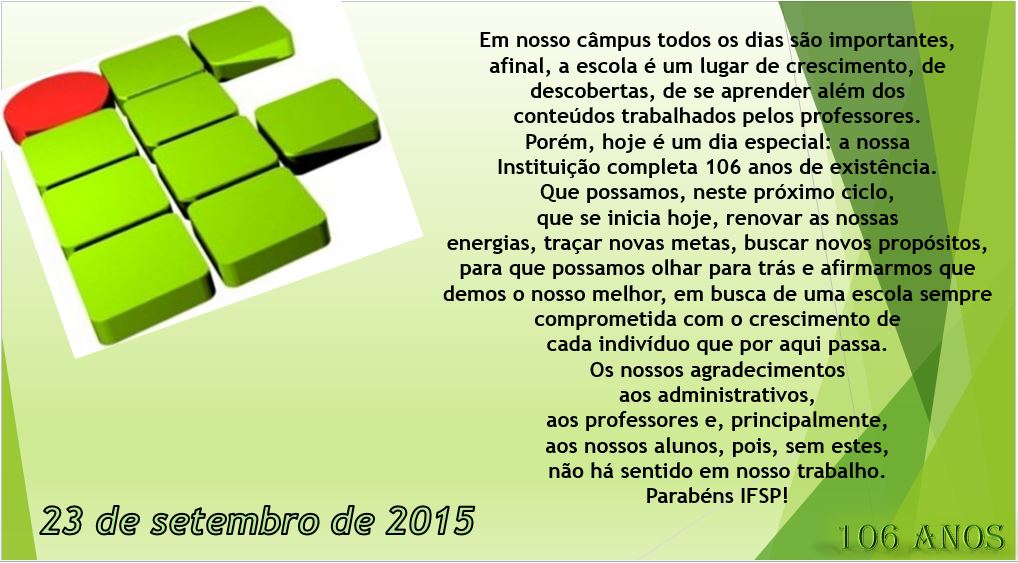 Em nosso câmpus todos os dias são importantes, afinal, a escola é um lugar de crescimento, de descobertas, de se aprender além dos conteúdos trabalhados pelos professores.
Porém, hoje é um dia especial: a nossa Instituição completa 106 anos de existência.
Que possamos, neste próximo ciclo, que se inicia hoje, renovar as nossas energias, traçar novas metas, buscar novos propósitos, para que possamos olhar para trás e afirmarmos que demos o nosso melhor, em busca de uma escola sempre comprometida com o crescimento de cada indivíduo que por aqui passa.
Os nossos agradecimentos aos administrativos, aos professores e, principalmente, aos nossos alunos, pois, sem estes, não há sentido em nosso trabalho.
Parabéns IFSP!

23 de setembro de 2015

106 ANOS